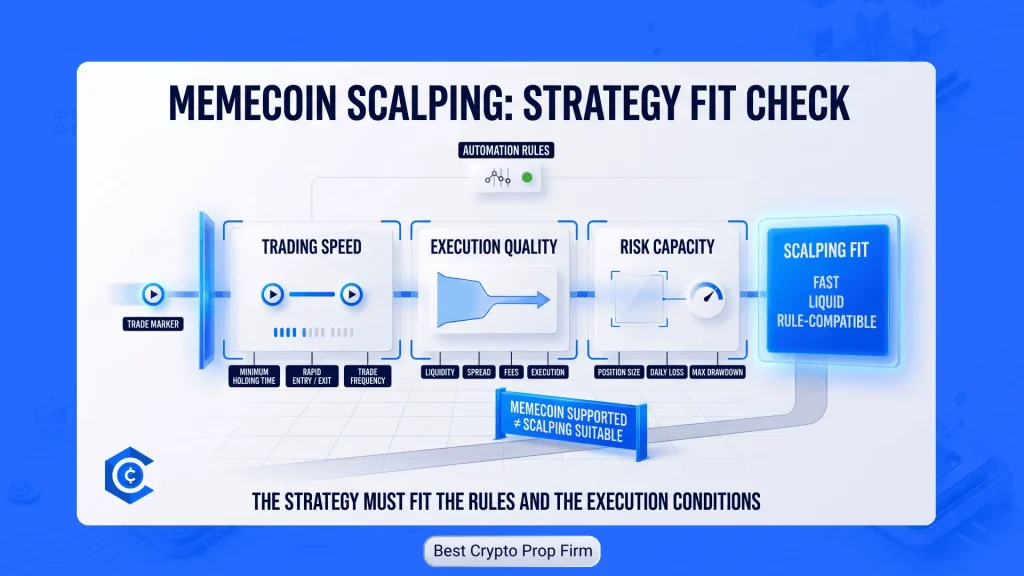 MEMECOIN SCALPING: STRATEGY FIT CHECK

AUTOMATION RULES

TRADE MARKER

TRADING SPEED

MINIMUM HOLDING TIME

RAPID ENTRY / EXIT

TRADE FREQUENCY

EXECUTION QUALITY

LIQUIDITY

SPREAD

FEES

EXECUTION

RISK CAPACITY

POSITION SIZE

DAILY LOSS

MAX DRAWDOWN

SCALPING FIT
FAST
LIQUID
RULE-COMPATIBLE

MEMECOIN SUPPORTED ≠ SCALPING SUITABLE

THE STRATEGY MUST FIT THE RULES AND THE EXECUTION CONDITIONS

Best Crypto Prop Firm